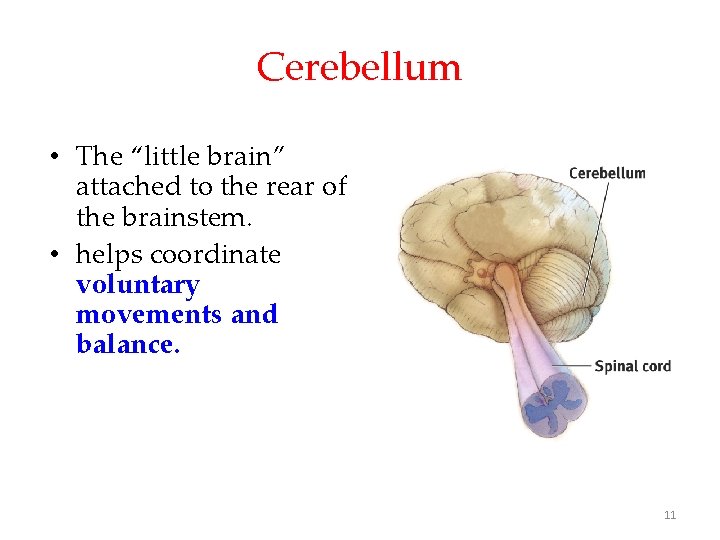 Cerebellum

• The "little brain" attached to the rear of the brainstem.
• helps coordinate voluntary movements and balance.

Cerebellum

Spinal cord

11